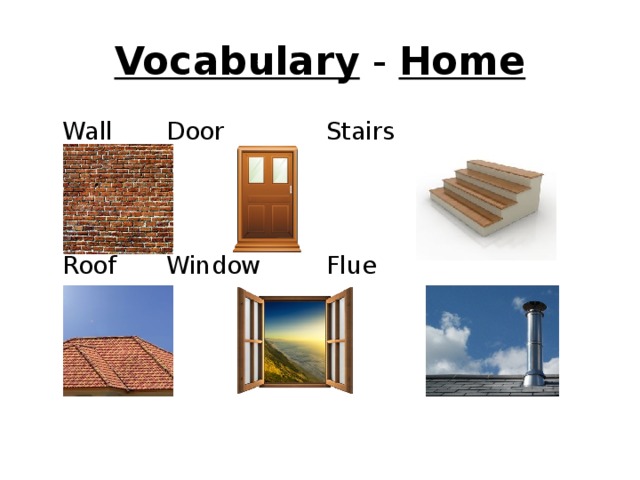 Vocabulary - Home

Wall Door Stairs

Roof Window Flue